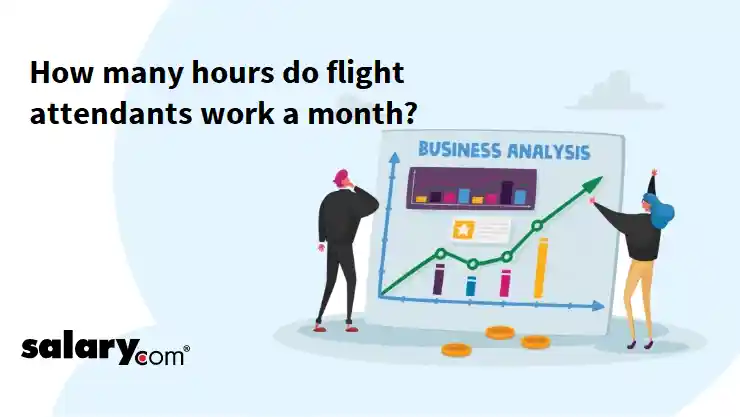 How many hours do flight attendants work a month?

BUSINESS ANALYSIS

salary.com®